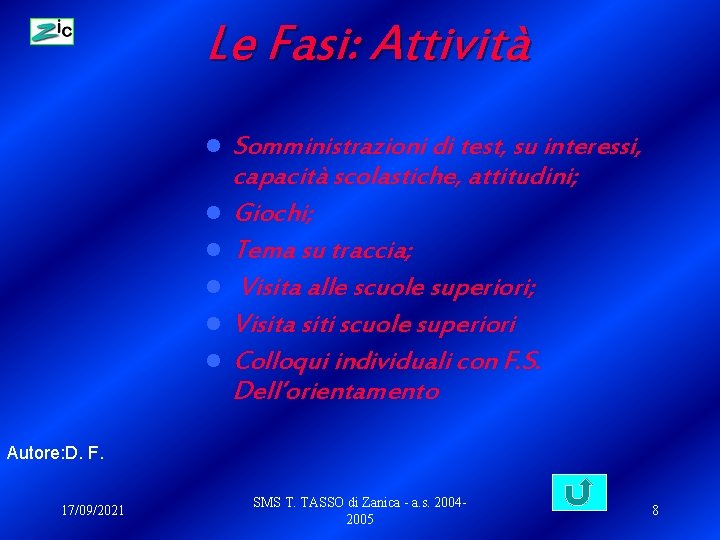 Zic

Le Fasi: Attività

- Somministrazioni di test, su interessi, capacità scolastiche, attitudini;
- Giochi;
- Tema su traccia;
- Visita alle scuole superiori;
- Visita siti scuole superiori
- Colloqui individuali con F.S. Dell'orientamento

Autore:D. F.

17/09/2021

SMS T. TASSO di Zanica - a.s. 2004-2005

8